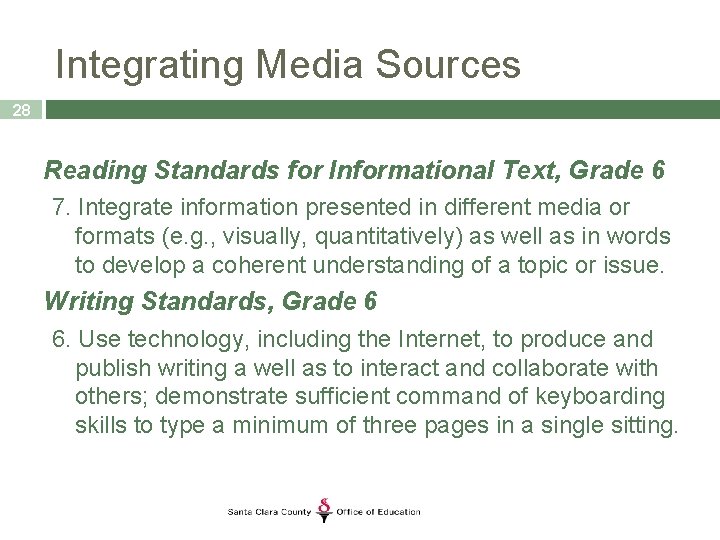 Integrating Media Sources

28

Reading Standards for Informational Text, Grade 6

7. Integrate information presented in different media or formats (e.g., visually, quantitatively) as well as in words to develop a coherent understanding of a topic or issue.

Writing Standards, Grade 6

6. Use technology, including the Internet, to produce and publish writing a well as to interact and collaborate with others; demonstrate sufficient command of keyboarding skills to type a minimum of three pages in a single sitting.

Santa Clara County Office of Education